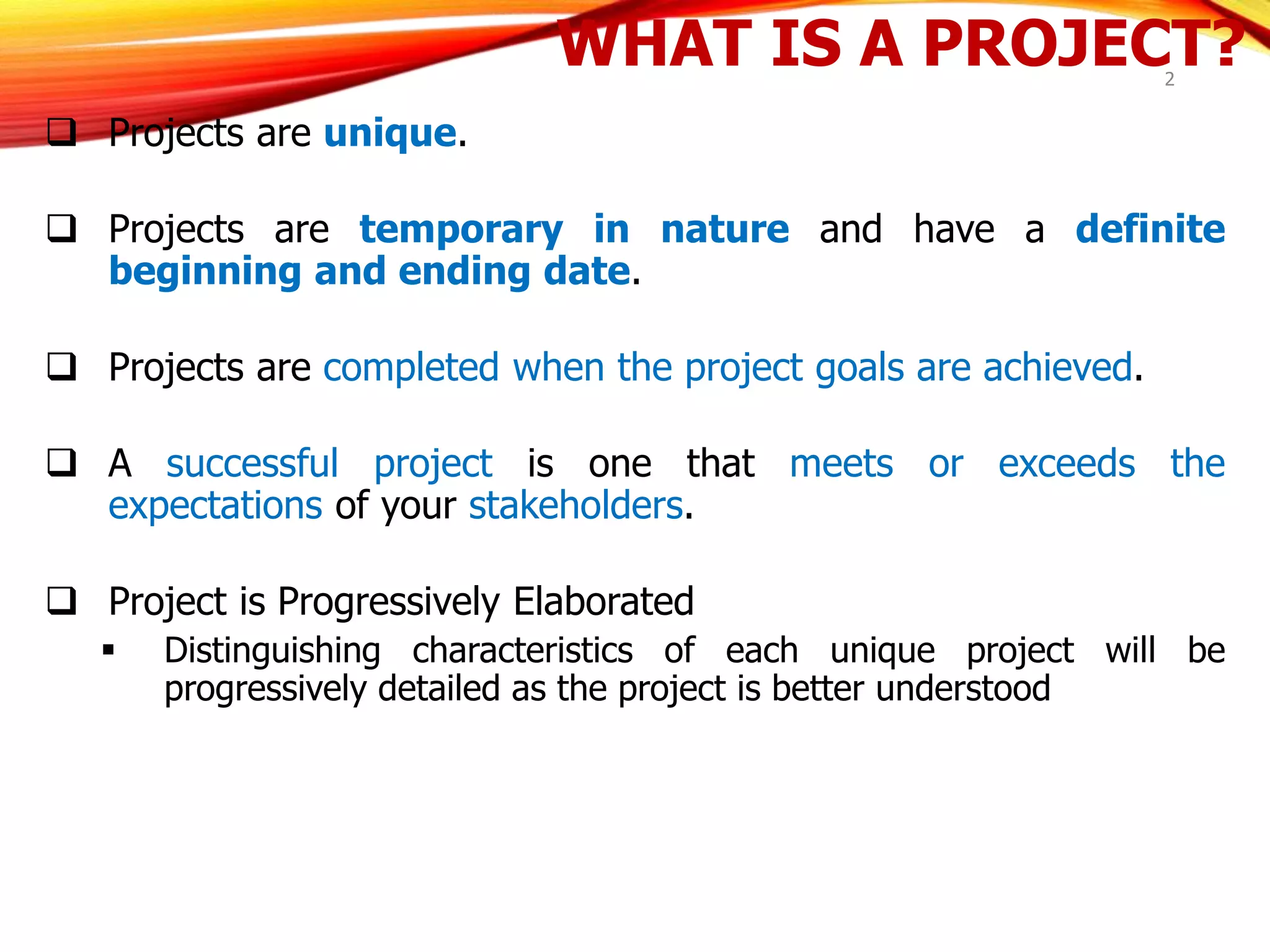 WHAT IS A PROJECT?

2

❑ Projects are unique.

❑ Projects are temporary in nature and have a definite beginning and ending date.

❑ Projects are completed when the project goals are achieved.

❑ A successful project is one that meets or exceeds the expectations of your stakeholders.

❑ Project is Progressively Elaborated

▪ Distinguishing characteristics of each unique project will be progressively detailed as the project is better understood